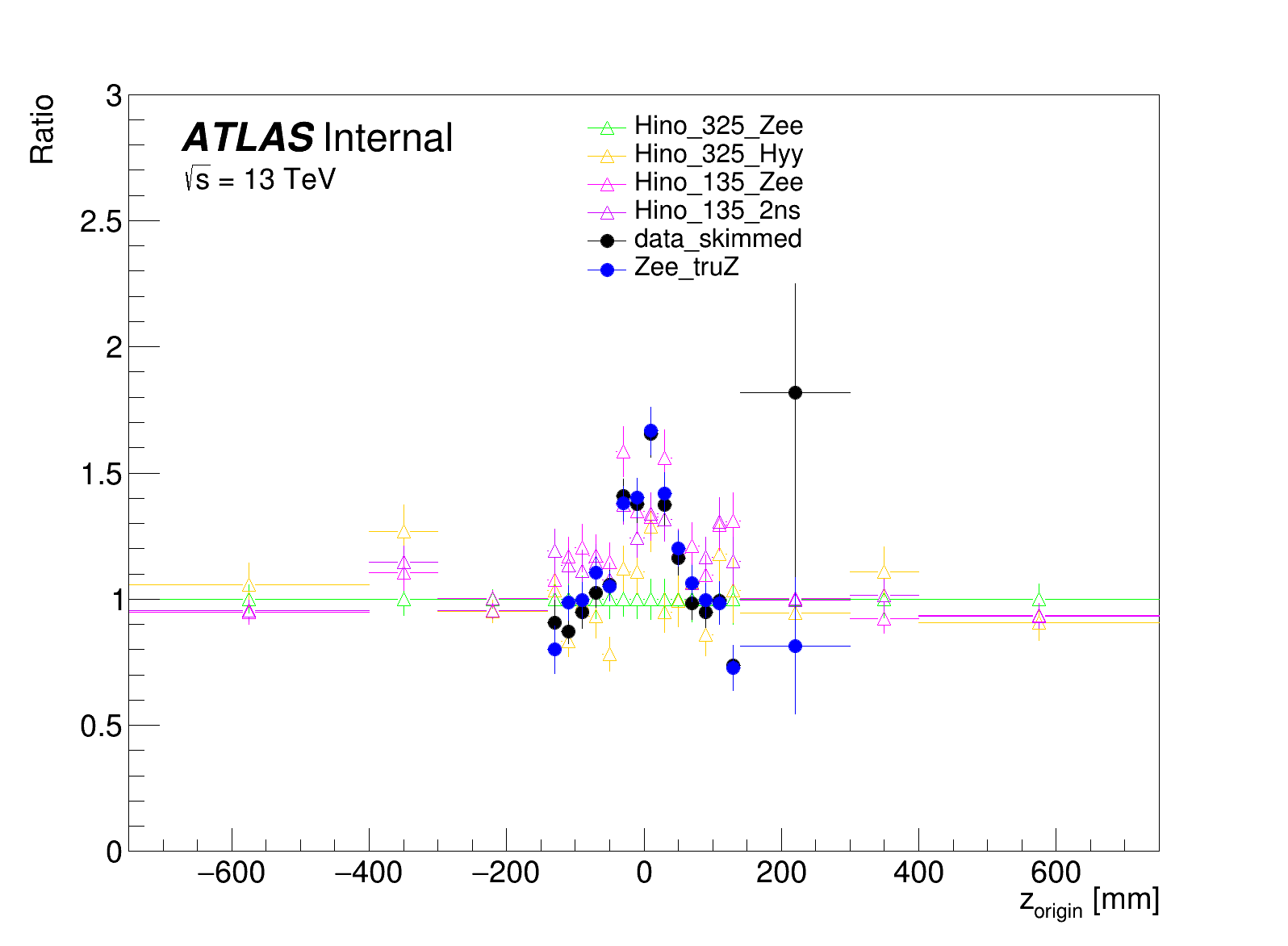 Ratio

3

2.5

2

1.5

1

0.5

0

ATLAS Internal
$\sqrt{s}$ = 13 TeV

Hino_325_Zee
Hino_325_Hyy
Hino_135_Zee
Hino_135_2ns
data_skimmed
Zee_truZ

−600 −400 −200 0 200 400 600

$z_{origin}$ [mm]